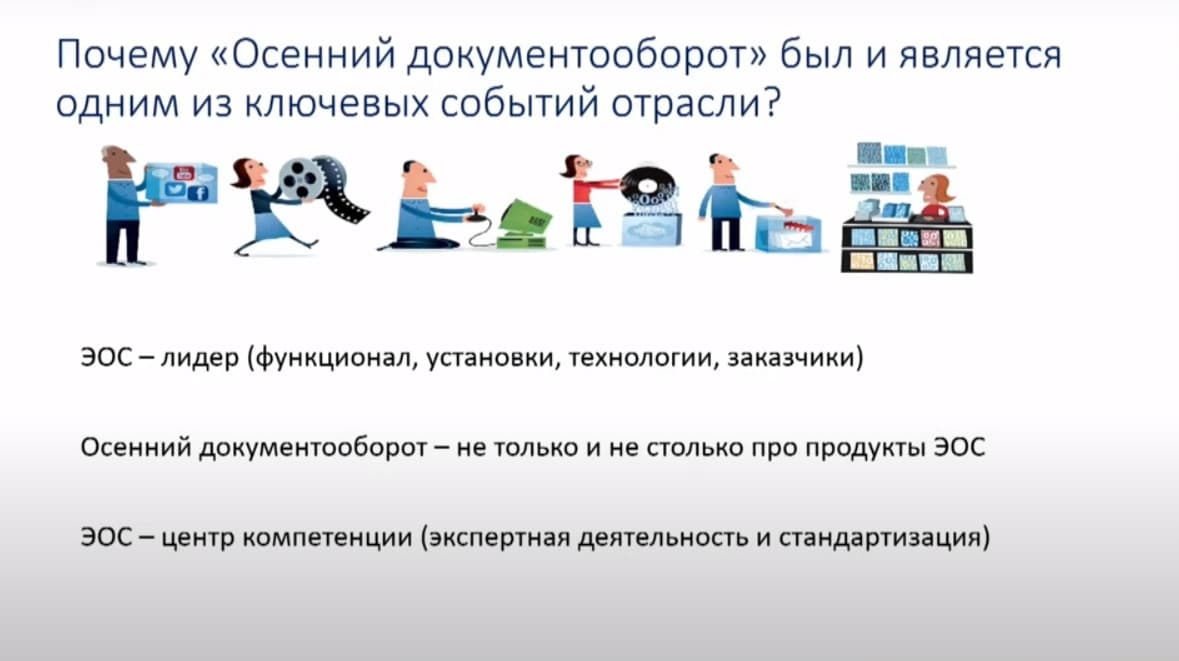 Почему «Осенний документооборот» был и является одним из ключевых событий отрасли?

ЭОС – лидер (функционал, установки, технологии, заказчики)

Осенний документооборот – не только и не столько про продукты ЭОС

ЭОС – центр компетенции (экспертная деятельность и стандартизация)